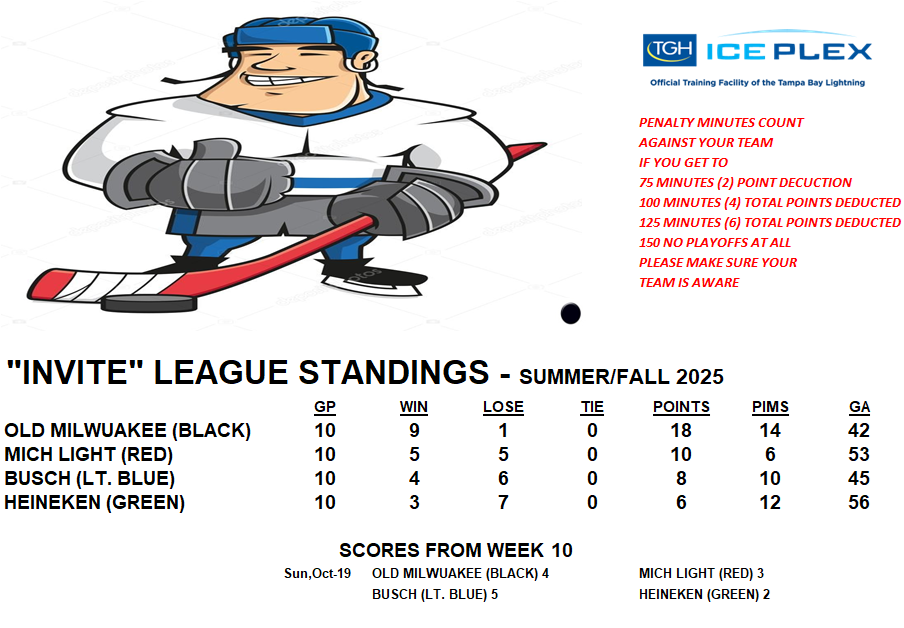 TGH ICE PLEX
Official Training Facility of the Tampa Bay Lightning

PENALTY MINUTES COUNT AGAINST YOUR TEAM
IF YOU GET TO
75 MINUTES (2) POINT DECUCTION
100 MINUTES (4) TOTAL POINTS DEDUCTED
125 MINUTES (6) TOTAL POINTS DEDUCTED
150 NO PLAYOFFS AT ALL
PLEASE MAKE SURE YOUR TEAM IS AWARE

"INVITE" LEAGUE STANDINGS - SUMMER/FALL 2025

| | GP | WIN | LOSE | TIE | POINTS | PIMS | GA |
|---|---|---|---|---|---|---|---|
| OLD MILWUAKEE (BLACK) | 10 | 9 | 1 | 0 | 18 | 14 | 42 |
| MICH LIGHT (RED) | 10 | 5 | 5 | 0 | 10 | 6 | 53 |
| BUSCH (LT. BLUE) | 10 | 4 | 6 | 0 | 8 | 10 | 45 |
| HEINEKEN (GREEN) | 10 | 3 | 7 | 0 | 6 | 12 | 56 |

SCORES FROM WEEK 10

| | | |
|---|---|---|
| Sun,Oct-19 | OLD MILWUAKEE (BLACK) 4 | MICH LIGHT (RED) 3 |
| | BUSCH (LT. BLUE) 5 | HEINEKEN (GREEN) 2 |